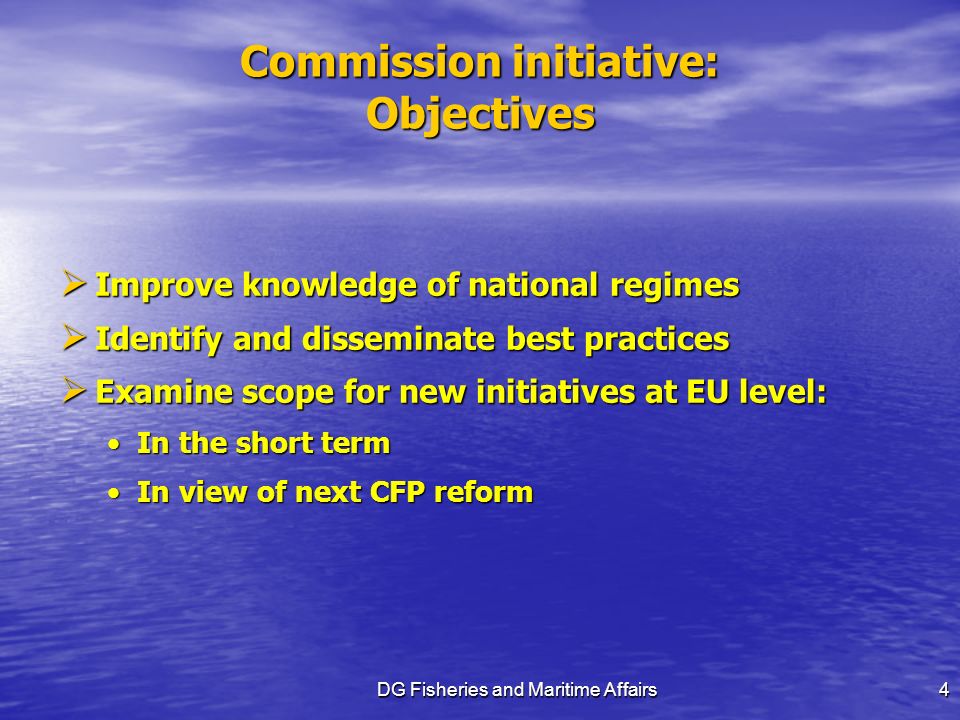 Commission initiative:
Objectives

➢ Improve knowledge of national regimes
➢ Identify and disseminate best practices
➢ Examine scope for new initiatives at EU level:
• In the short term
• In view of next CFP reform

DG Fisheries and Maritime Affairs

4